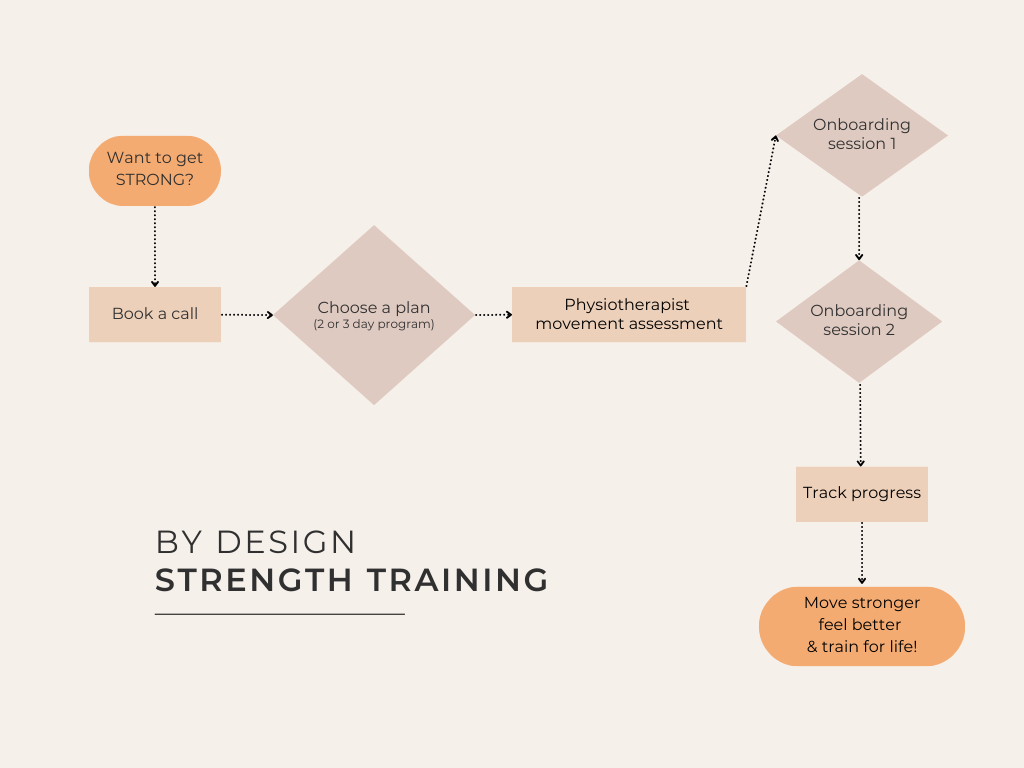 Want to get STRONG?

Book a call

Choose a plan
(2 or 3 day program)

Physiotherapist movement assessment

Onboarding session 1

Onboarding session 2

Track progress

Move stronger feel better & train for life!

BY DESIGN
STRENGTH TRAINING